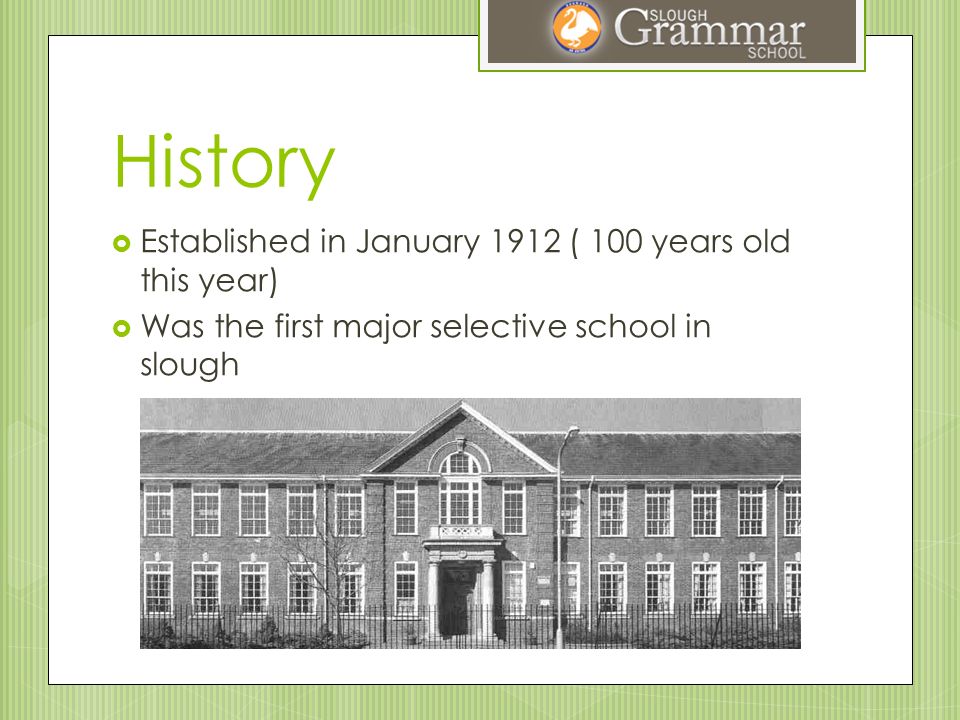 SLOUGH Grammar SCHOOL

History

Established in January 1912 ( 100 years old this year)

Was the first major selective school in slough